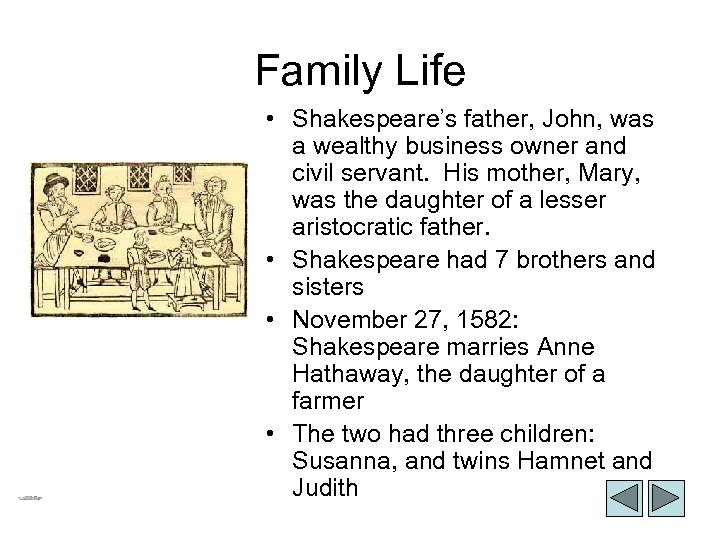 Family Life

• Shakespeare's father, John, was a wealthy business owner and civil servant. His mother, Mary, was the daughter of a lesser aristocratic father.
• Shakespeare had 7 brothers and sisters
• November 27, 1582: Shakespeare marries Anne Hathaway, the daughter of a farmer
• The two had three children: Susanna, and twins Hamnet and Judith